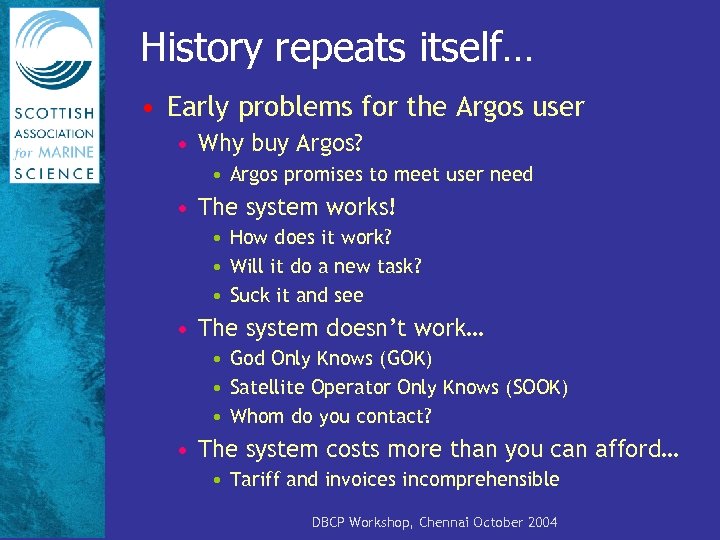 SCOTTISH ASSOCIATION for MARINE SCIENCE

History repeats itself…

• Early problems for the Argos user
  • Why buy Argos?
    • Argos promises to meet user need
  • The system works!
    • How does it work?
    • Will it do a new task?
    • Suck it and see
  • The system doesn't work…
    • God Only Knows (GOK)
    • Satellite Operator Only Knows (SOOK)
    • Whom do you contact?
  • The system costs more than you can afford…
    • Tariff and invoices incomprehensible

DBCP Workshop, Chennai October 2004